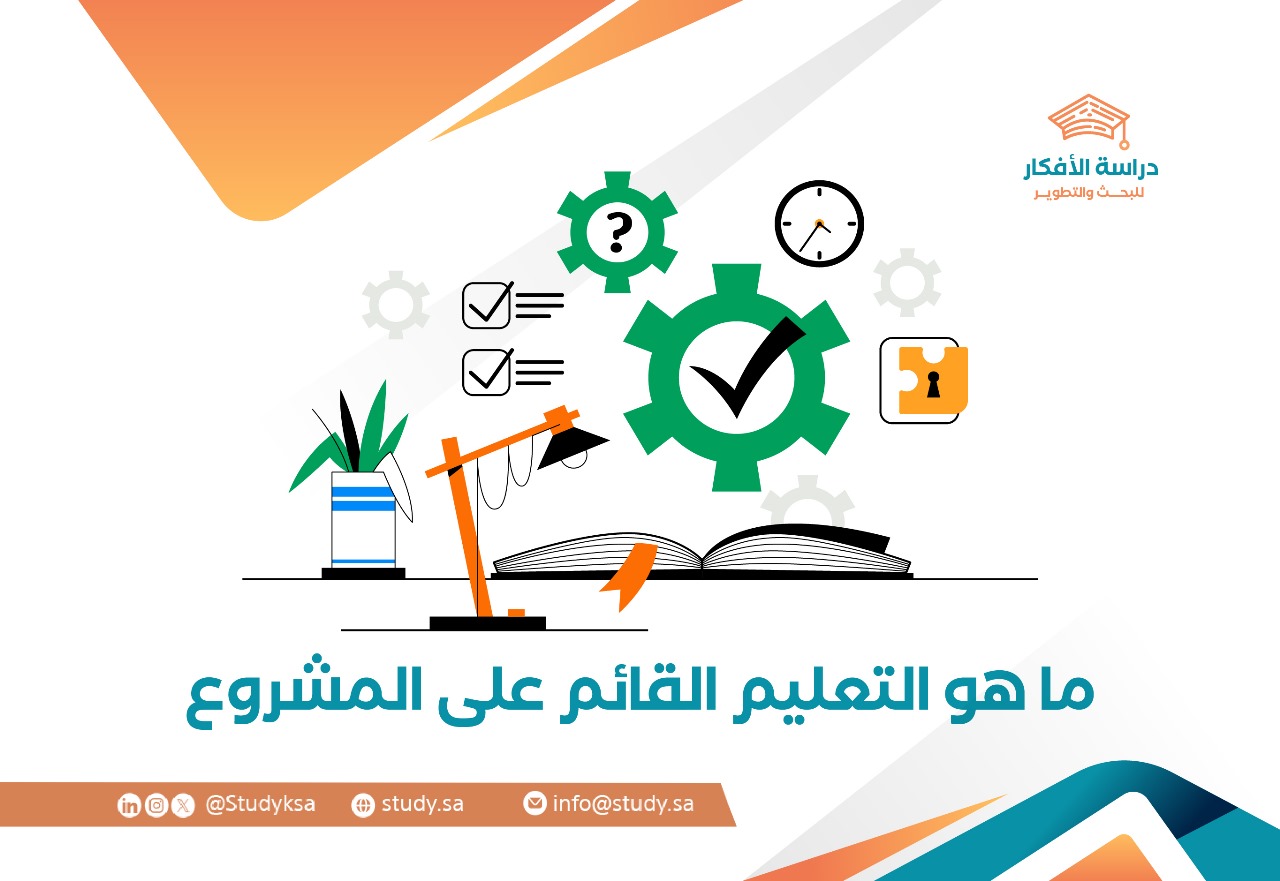 دراسة الأفكار
للبحث والتطوير

?

ما هو التعليم القائم على المشروع

@Studyksa study.sa info@study.sa